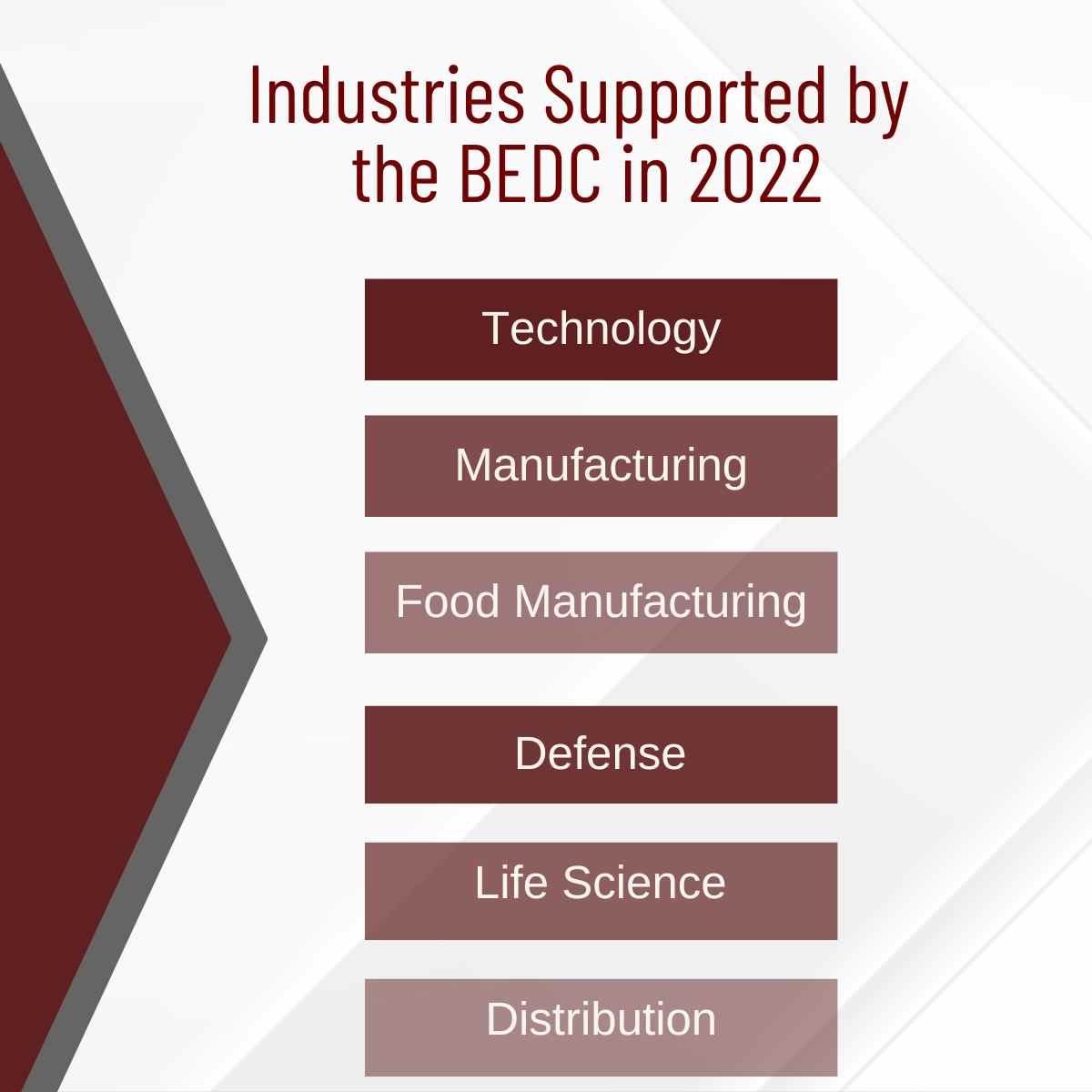 Industries Supported by the BEDC in 2022

Technology

Manufacturing

Food Manufacturing

Defense

Life Science

Distribution